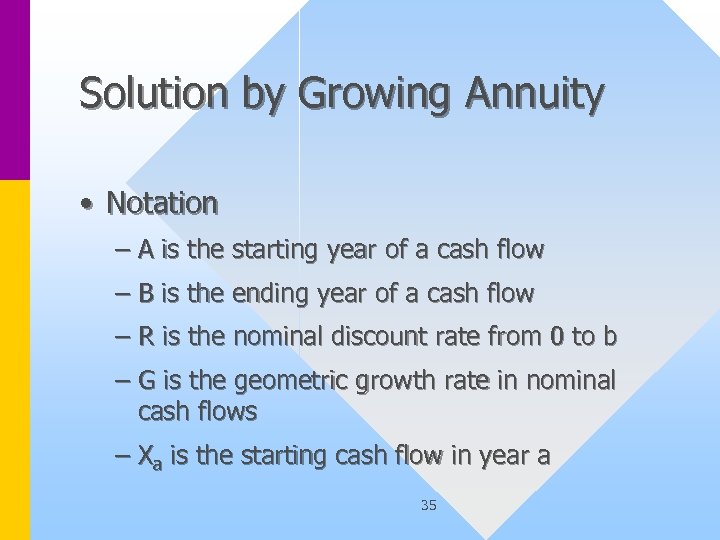 Solution by Growing Annuity

• Notation

– A is the starting year of a cash flow

– B is the ending year of a cash flow

– R is the nominal discount rate from 0 to b

– G is the geometric growth rate in nominal cash flows

– $X_a$ is the starting cash flow in year a

35